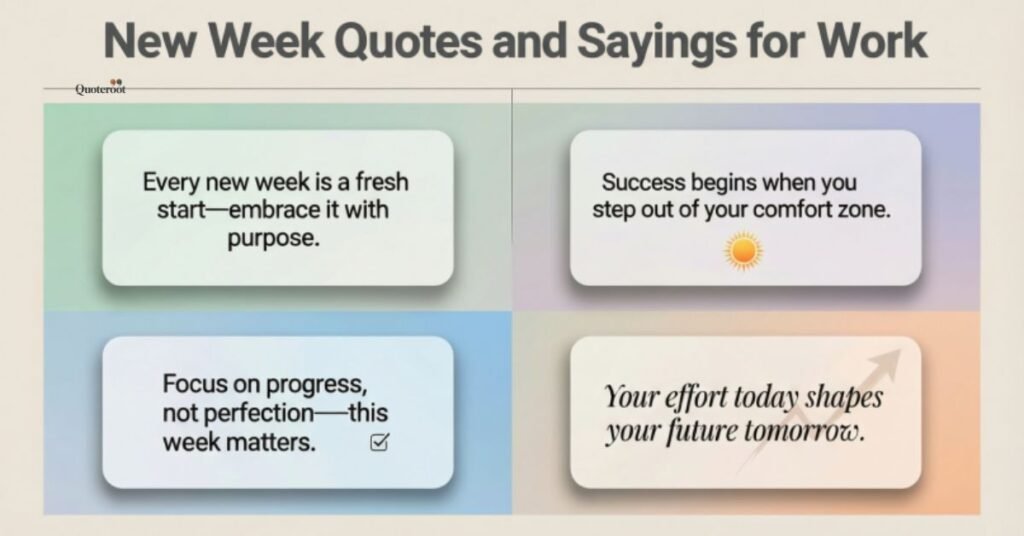 New Week Quotes and Sayings for Work

Quoteroot

Every new week is a fresh start—embrace it with purpose.

Success begins when you step out of your comfort zone.

Focus on progress, not perfection—this week matters.

Your effort today shapes your future tomorrow.